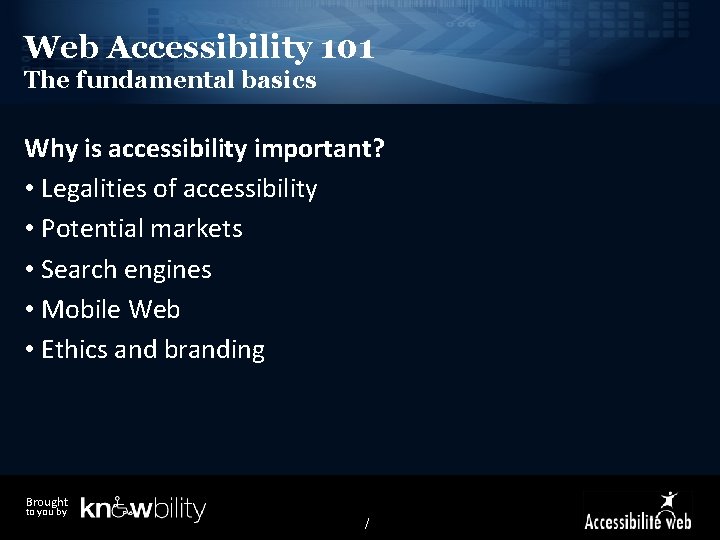 Web Accessibility 101
The fundamental basics

Why is accessibility important?
• Legalities of accessibility
• Potential markets
• Search engines
• Mobile Web
• Ethics and branding

Brought to you by knowbility

/

Accessibilité web